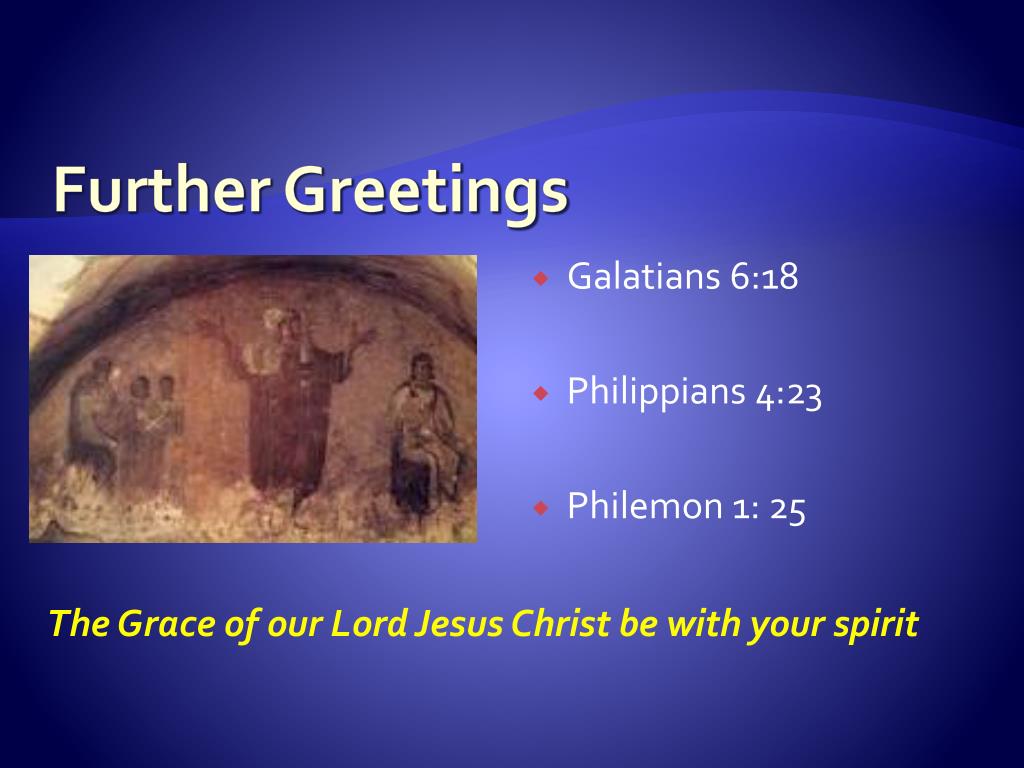 Further Greetings

Galatians 6:18

Philippians 4:23

Philemon 1: 25

The Grace of our Lord Jesus Christ be with your spirit